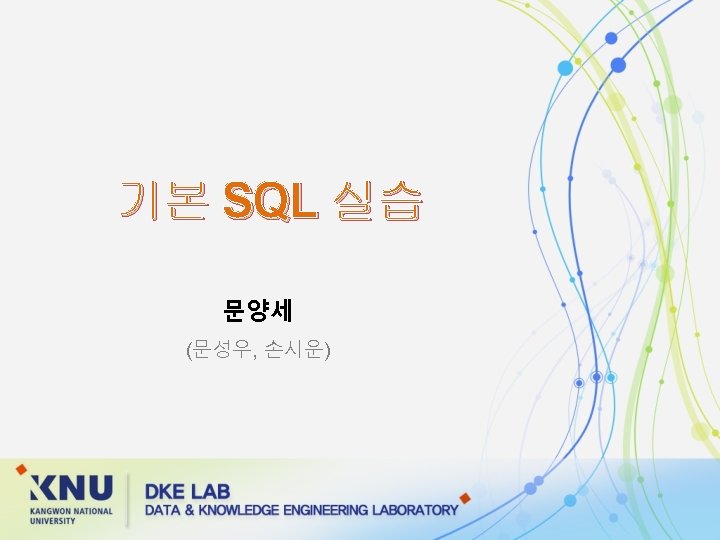 기본 SQL 실습

문양세

(문성우, 손시운)

KNU
KANGWON NATIONAL UNIVERSITY

DKE LAB
DATA & KNOWLEDGE ENGINEERING LABORATORY